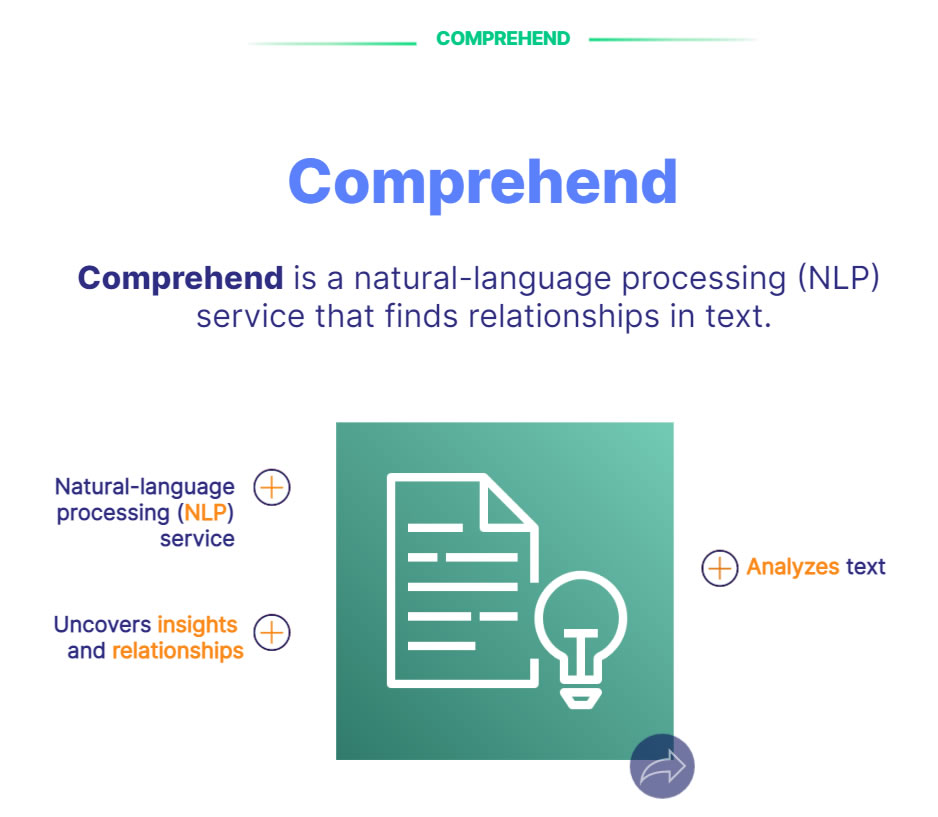 COMPREHEND

Comprehend

Comprehend is a natural-language processing (NLP) service that finds relationships in text.

Natural-language processing (NLP) service

Uncovers insights and relationships

Analyzes text